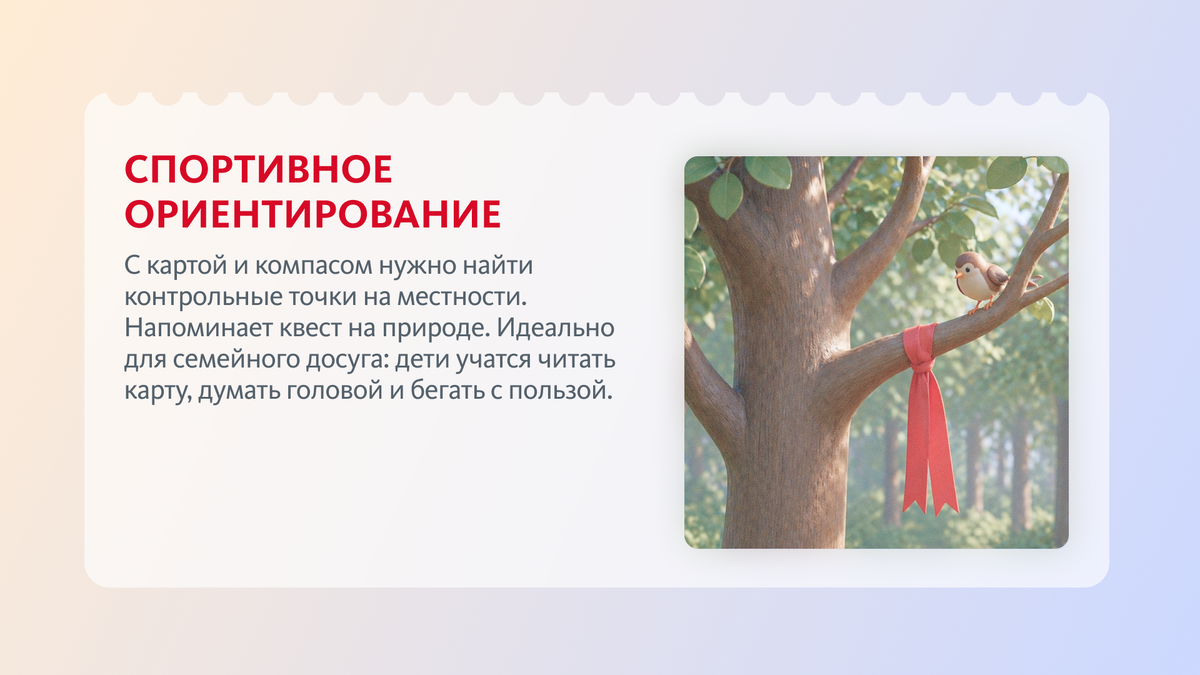 СПОРТИВНОЕ ОРИЕНТИРОВАНИЕ

С картой и компасом нужно найти контрольные точки на местности. Напоминает квест на природе. Идеально для семейного досуга: дети учатся читать карту, думать головой и бегать с пользой.